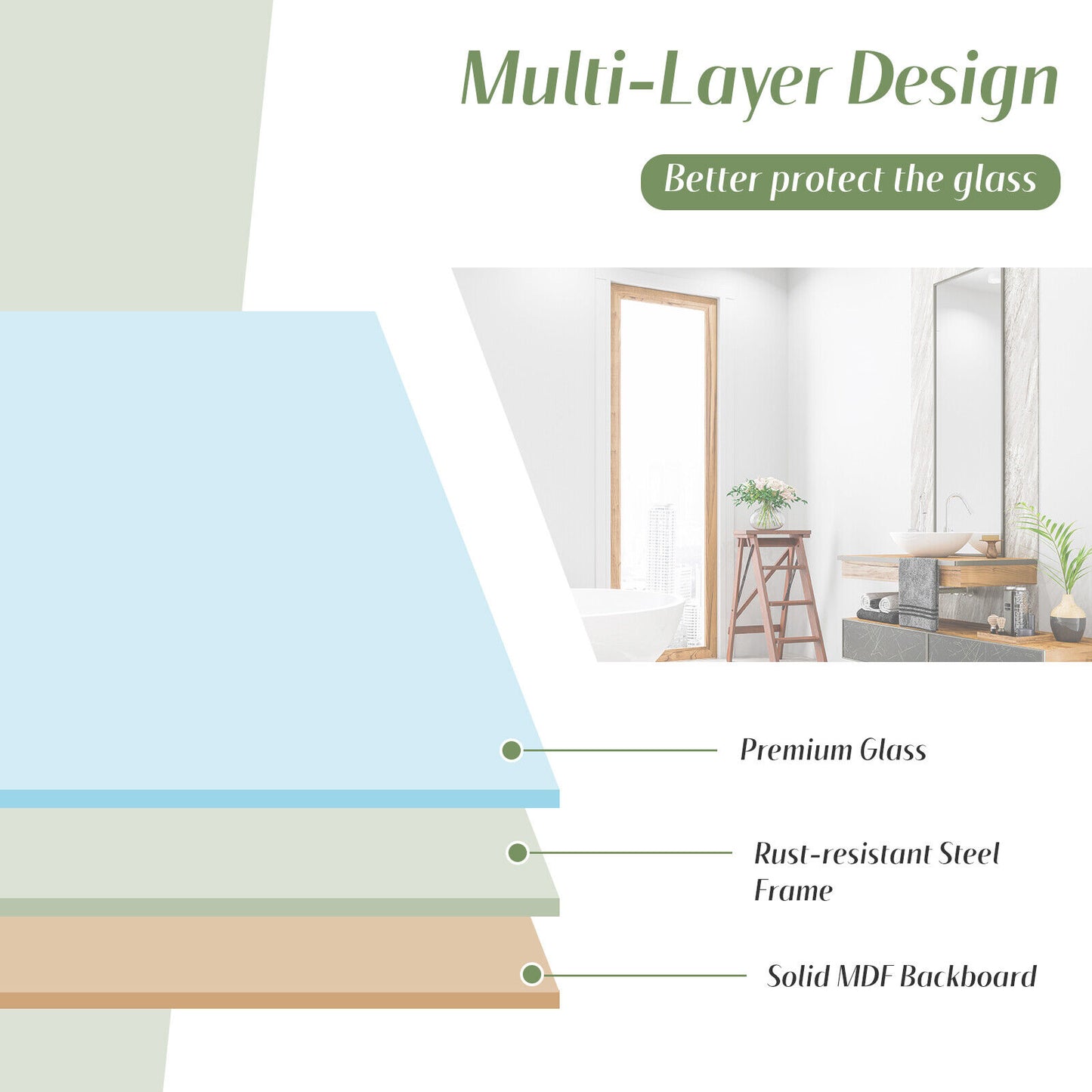 Multi-Layer Design

Better protect the glass

Premium Glass

Rust-resistant Steel Frame

Solid MDF Backboard